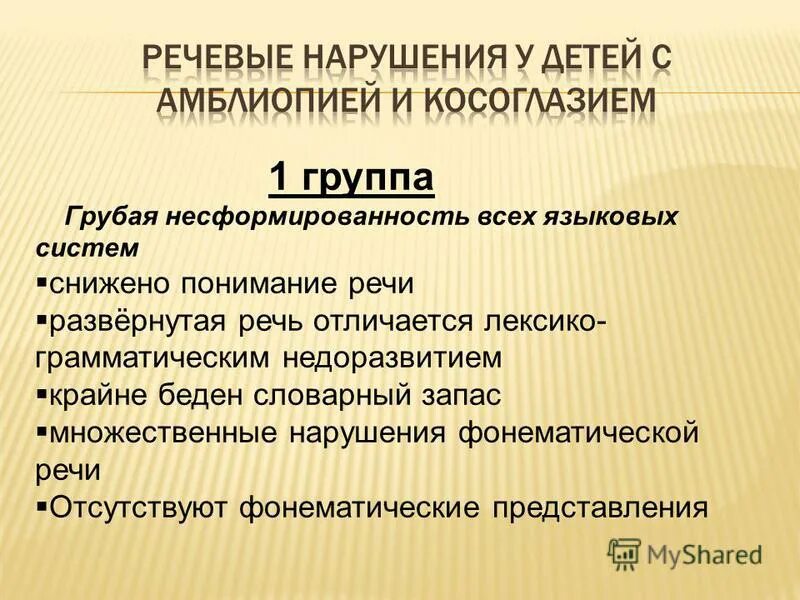 РЕЧЕВЫЕ НАРУШЕНИЯ У ДЕТЕЙ С АМБЛИОПИЕЙ И КОСОГЛАЗИЕМ

1 группа

Грубая несформированность всех языковых систем

▪снижено понимание речи
▪развёрнутая речь отличается лексико-грамматическим недоразвитием
▪крайне беден словарный запас
▪множественные нарушения фонематической речи
▪Отсутствуют фонематические представления

MyShared